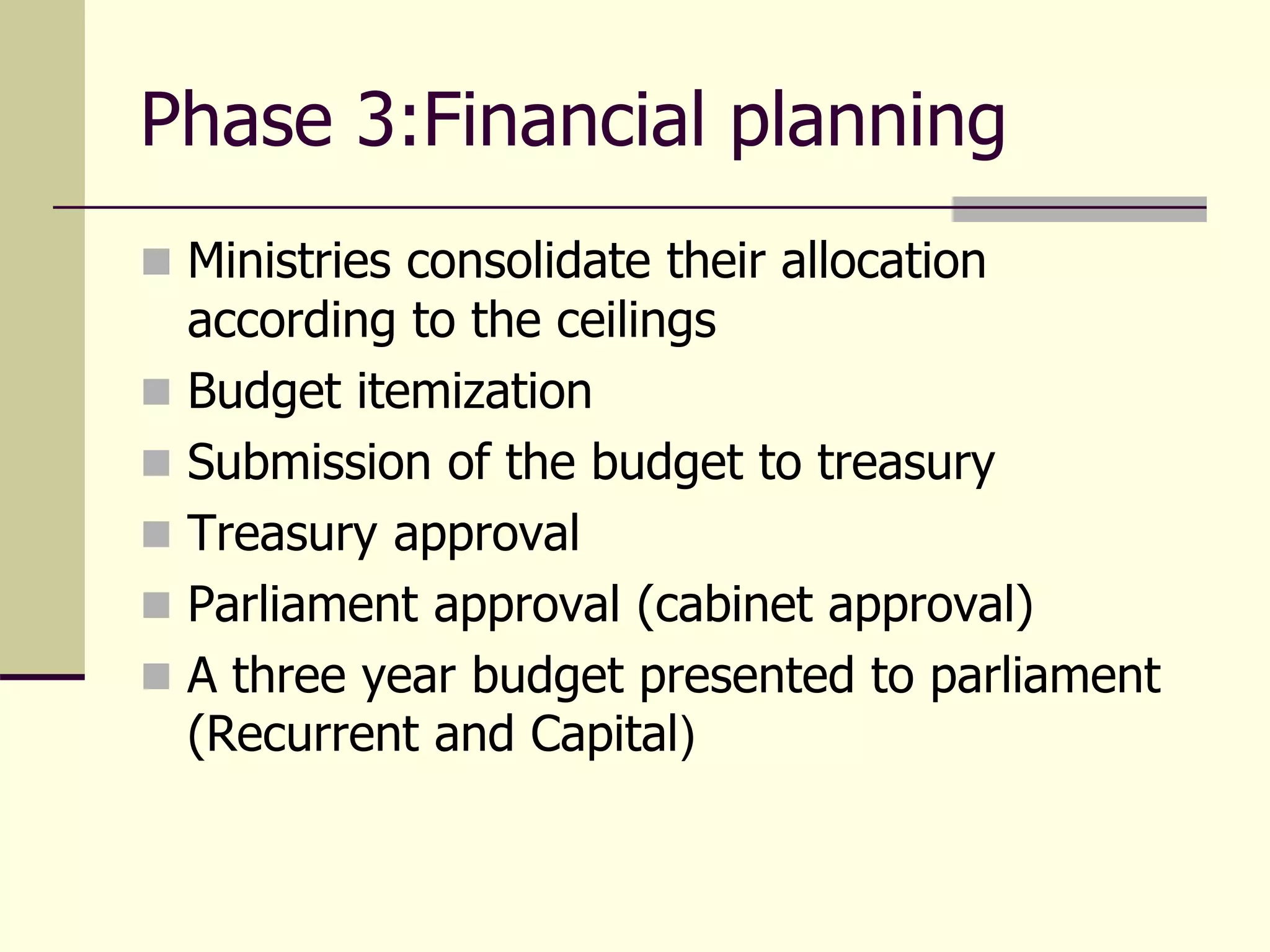 Phase 3:Financial planning

- Ministries consolidate their allocation according to the ceilings
- Budget itemization
- Submission of the budget to treasury
- Treasury approval
- Parliament approval (cabinet approval)
- A three year budget presented to parliament (Recurrent and Capital)